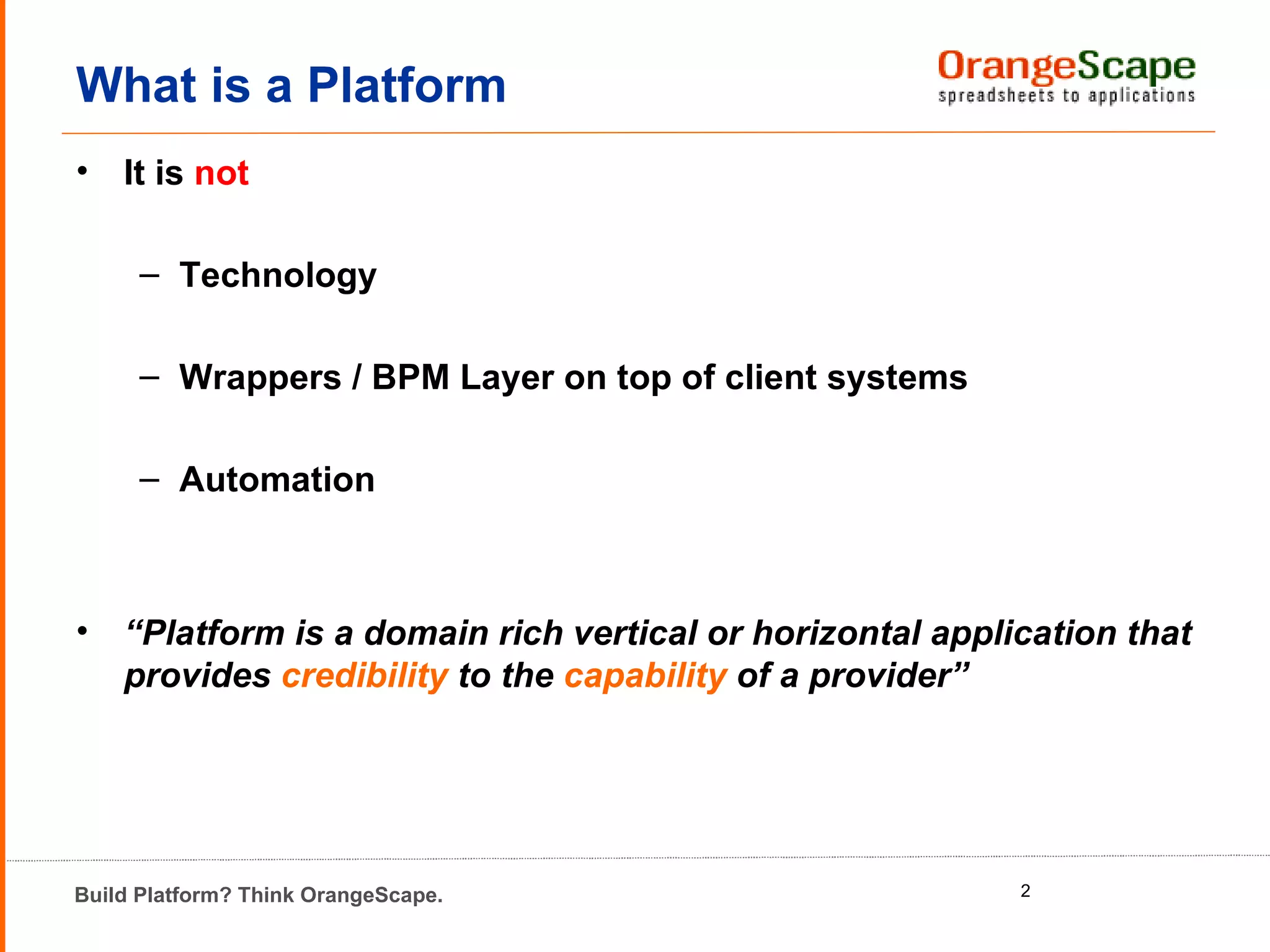 What is a Platform

OrangeScape
spreadsheets to applications

• It is not

– Technology

– Wrappers / BPM Layer on top of client systems

– Automation

• “Platform is a domain rich vertical or horizontal application that provides credibility to the capability of a provider”

Build Platform? Think OrangeScape.

2